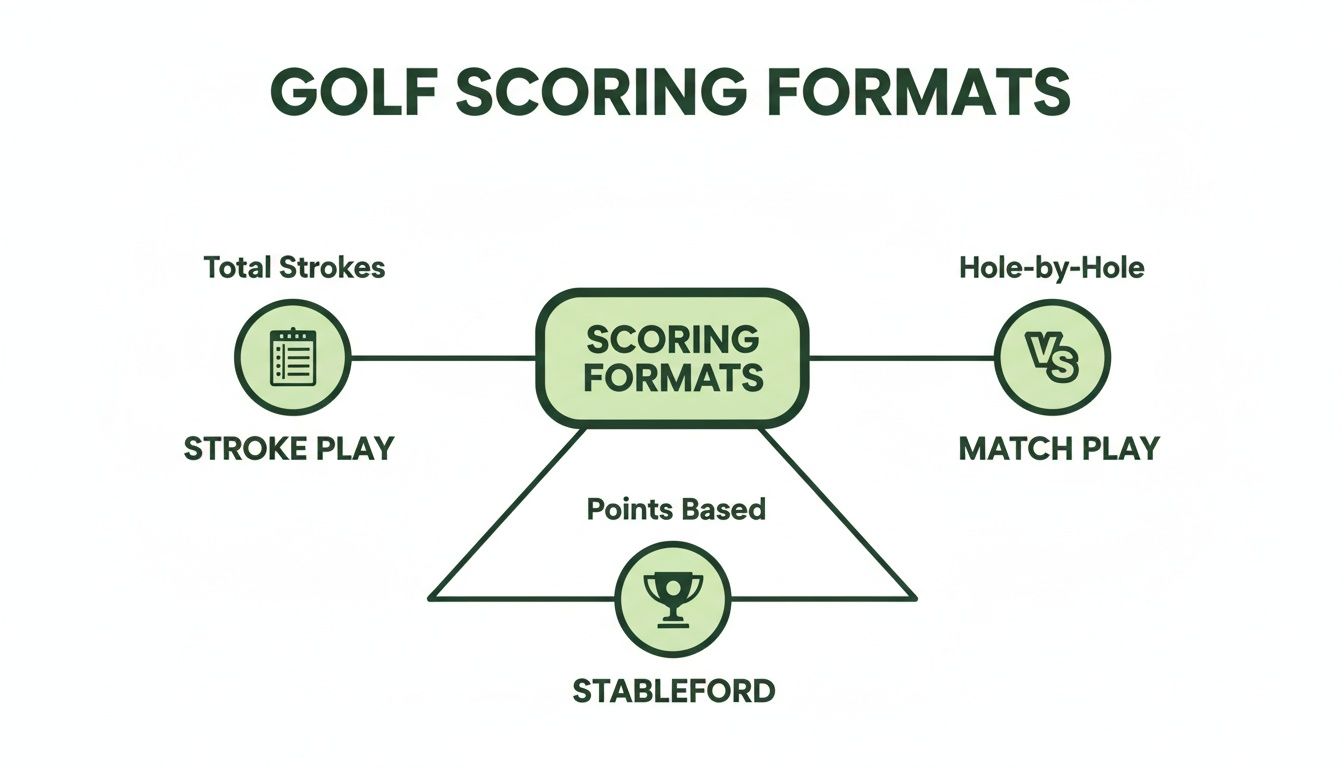 GOLF SCORING FORMATS

Total Strokes

STROKE PLAY

SCORING FORMATS

Hole-by-Hole

VS

MATCH PLAY

Points Based

STABLEFORD